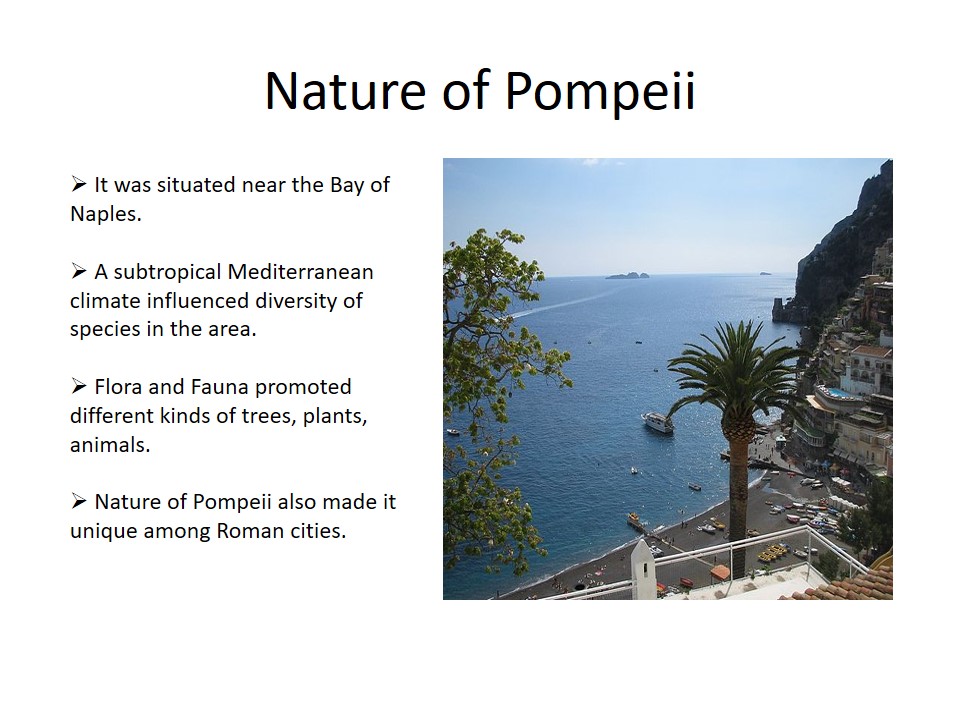 Nature of Pompeii

➢ It was situated near the Bay of Naples.

➢ A subtropical Mediterranean climate influenced diversity of species in the area.

➢ Flora and Fauna promoted different kinds of trees, plants, animals.

➢ Nature of Pompeii also made it unique among Roman cities.